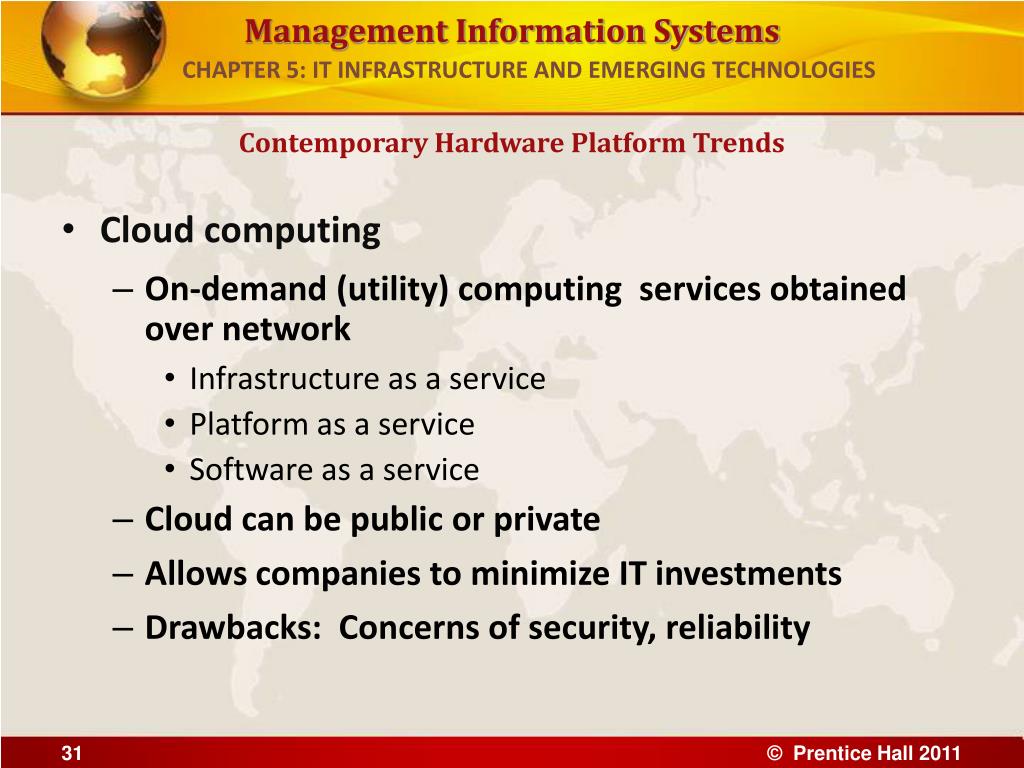 Management Information Systems
CHAPTER 5: IT INFRASTRUCTURE AND EMERGING TECHNOLOGIES

Contemporary Hardware Platform Trends

• Cloud computing
– On-demand (utility) computing services obtained over network
• Infrastructure as a service
• Platform as a service
• Software as a service
– Cloud can be public or private
– Allows companies to minimize IT investments
– Drawbacks: Concerns of security, reliability

31

© Prentice Hall 2011